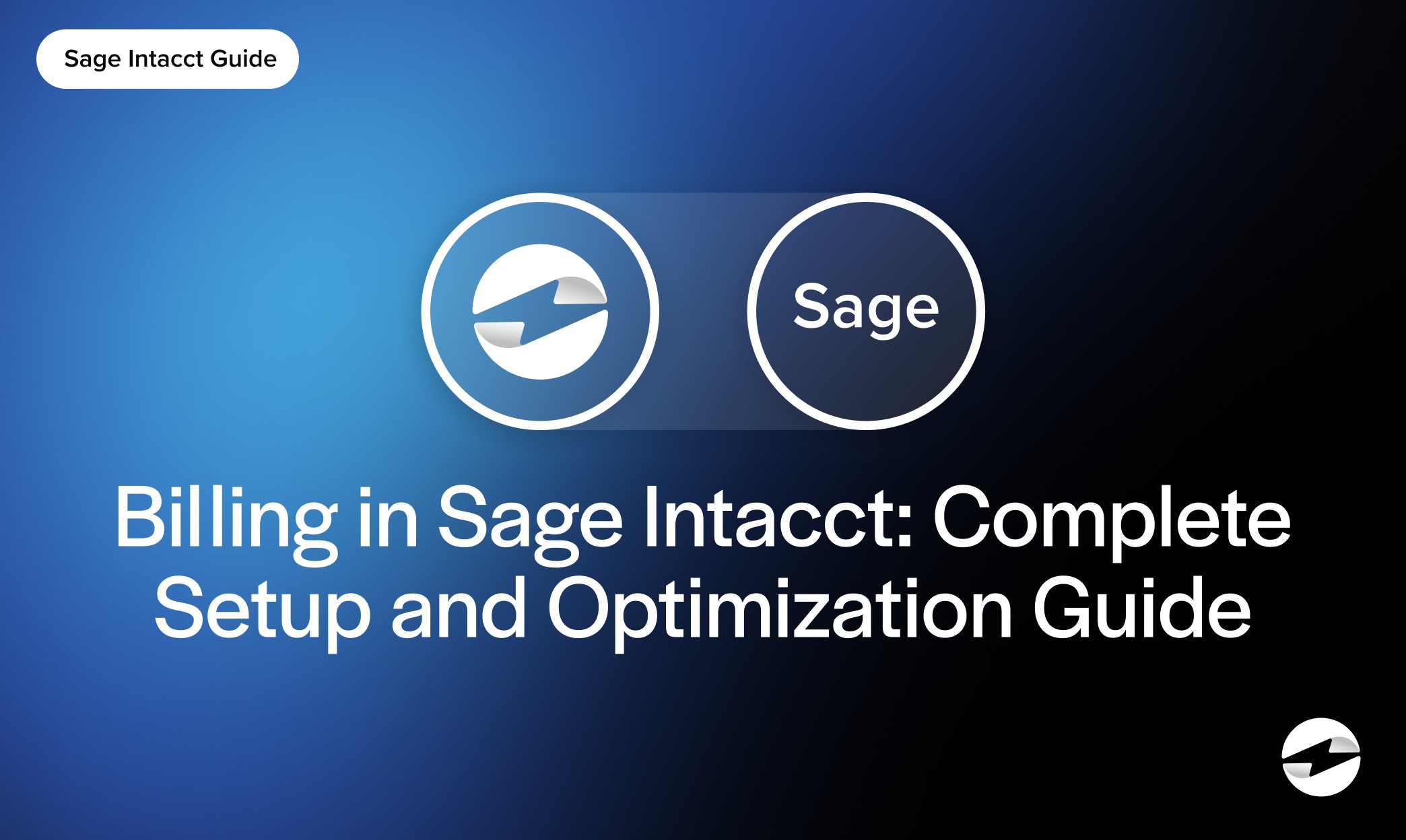 Sage Intacct Guide

Sage

Billing in Sage Intacct: Complete Setup and Optimization Guide